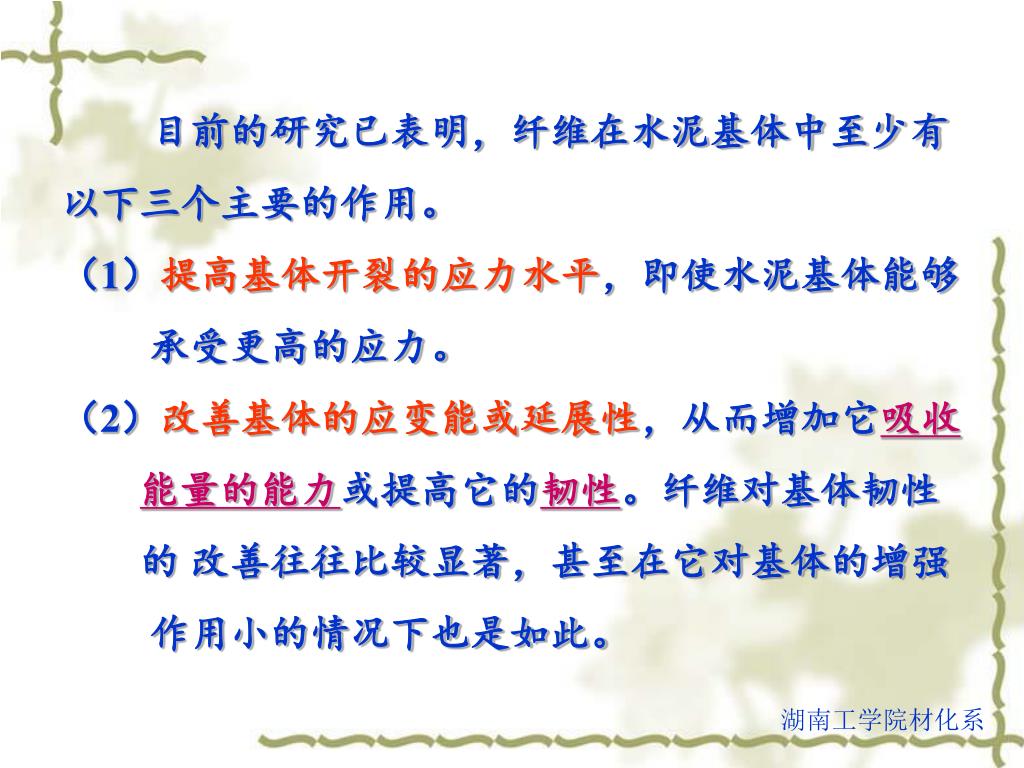 目前的研究已表明，纤维在水泥基体中至少有以下三个主要的作用。

（1）提高基体开裂的应力水平，即使水泥基体能够承受更高的应力。

（2）改善基体的应变能或延展性，从而增加它吸收能量的能力或提高它的韧性。纤维对基体韧性的 改善往往比较显著，甚至在它对基体的增强作用小的情况下也是如此。

湖南工学院材化系